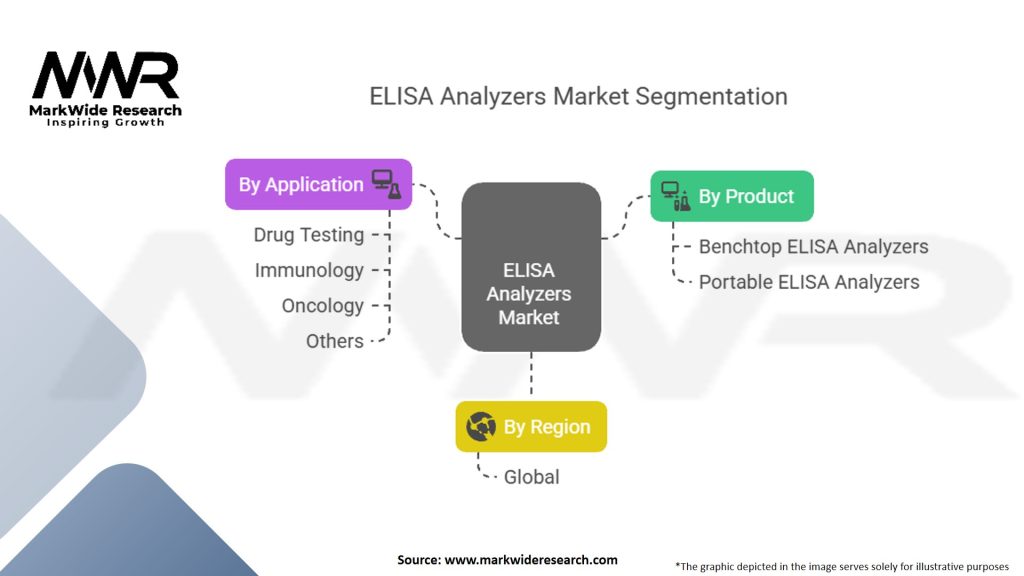 MWR
MarkWide Research
Inspiring Growth

ELISA Analyzers Market Segmentation

By Application
Drug Testing
Immunology
Oncology
Others

ELISA Analyzers Market

By Product
Benchtop ELISA Analyzers
Portable ELISA Analyzers

By Region
Global

Source: www.markwideresearch.com

*The graphic depicted in the image serves solely for illustrative purposes